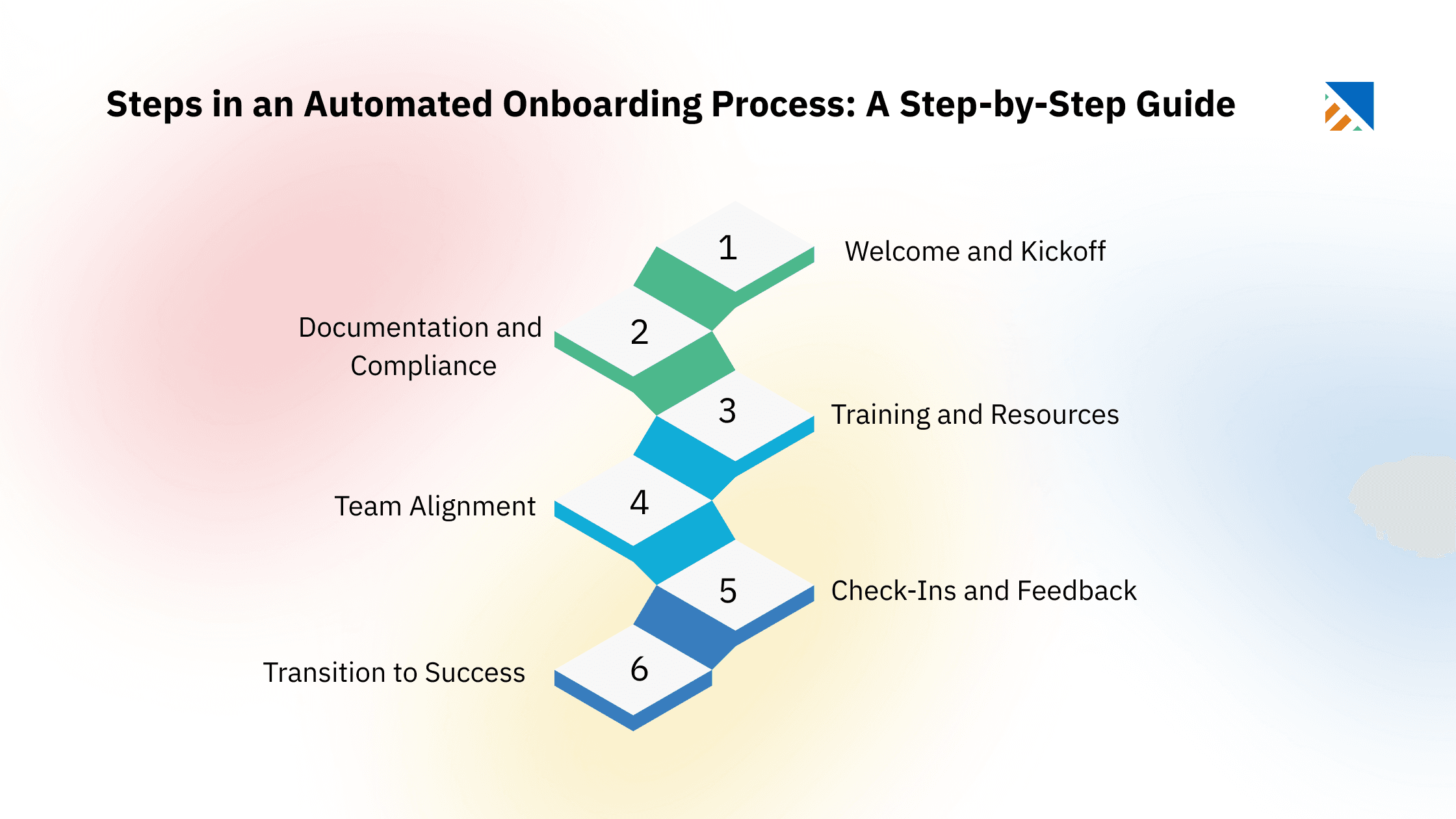 Steps in an Automated Onboarding Process: A Step-by-Step Guide

1
Welcome and Kickoff

2
Documentation and Compliance

3
Training and Resources

4
Team Alignment

5
Check-Ins and Feedback

6
Transition to Success